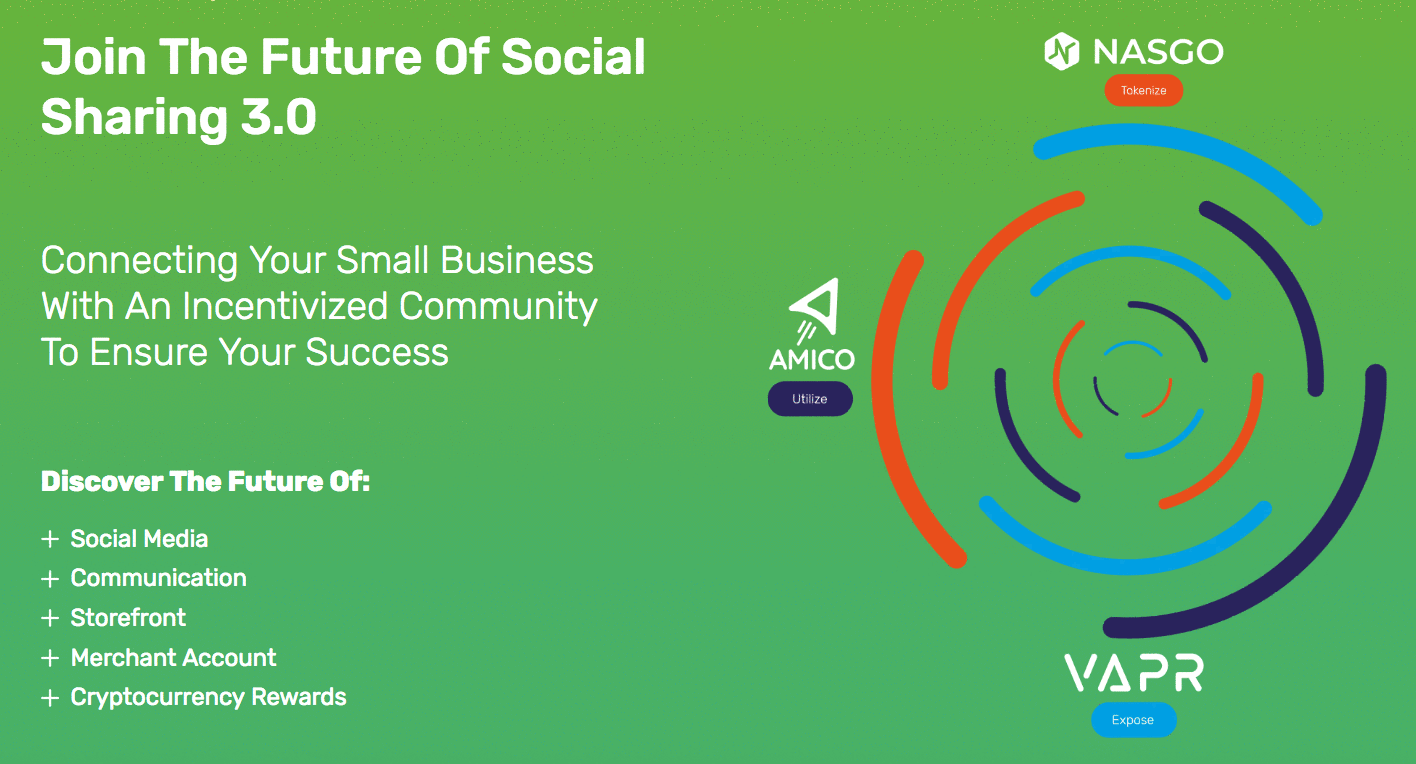 Join The Future Of Social Sharing 3.0

Connecting Your Small Business With An Incentivized Community To Ensure Your Success

Discover The Future Of:

+ Social Media
+ Communication
+ Storefront
+ Merchant Account
+ Cryptocurrency Rewards

NASGO
Tokenize

AMICO
Utilize

VAPR
Expose